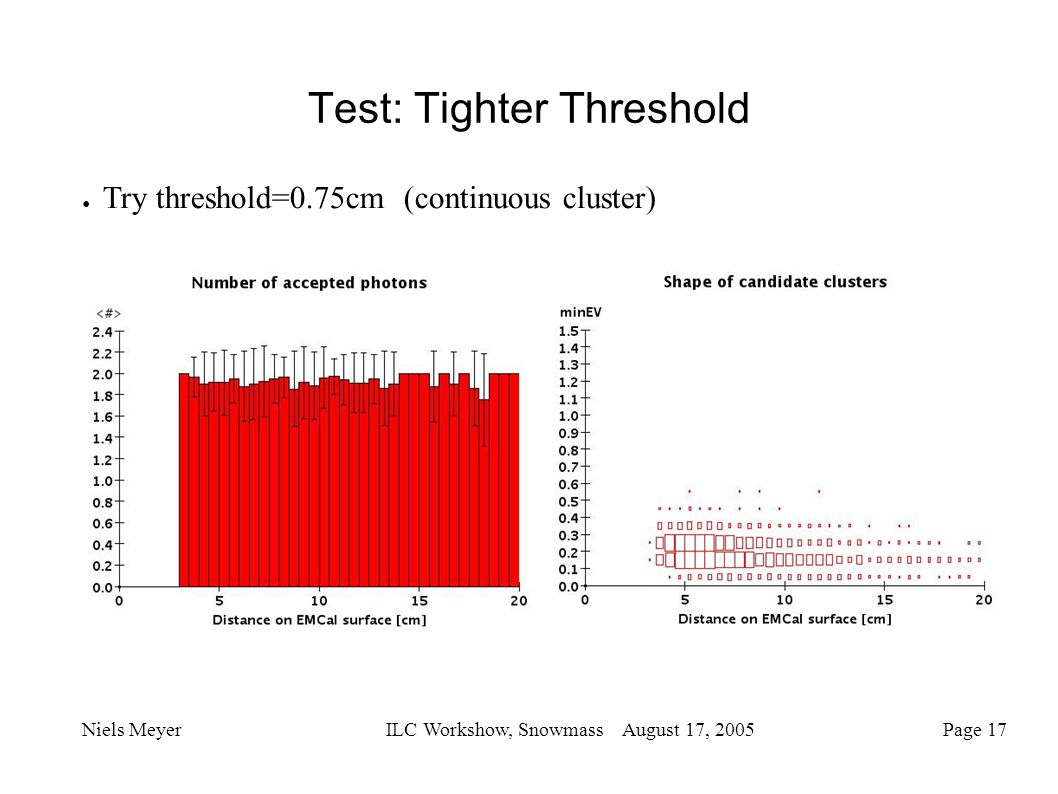 Test: Tighter Threshold

● Try threshold=0.75cm (continuous cluster)

Number of accepted photons

<#>
2.4
2.2
2.0
1.8
1.6
1.4
1.2
1.0
0.8
0.6
0.4
0.2
0.0
0 5 10 15 20
Distance on EMCal surface [cm]

Shape of candidate clusters

minEV
1.5
1.4
1.3
1.2
1.1
1.0
0.9
0.8
0.7
0.6
0.5
0.4
0.3
0.2
0.1
0.0
0 5 10 15 20
Distance on EMCal surface [cm]

Niels Meyer ILC Workshow, Snowmass August 17, 2005 Page 17